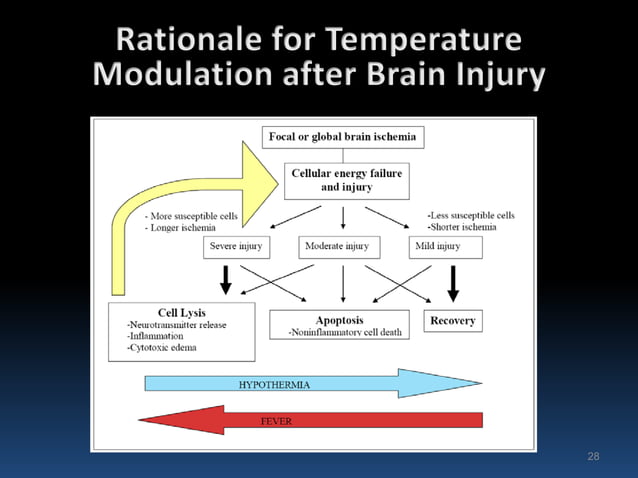 Rationale for Temperature Modulation after Brain Injury

Focal or global brain ischemia

Cellular energy failure and injury

- More susceptible cells
- Longer ischemia

-Less susceptible cells
-Shorter ischemia

Severe injury

Moderate injury

Mild injury

Cell Lysis
-Neurotransmitter release
-Inflammation
-Cytotoxic edema

Apoptosis
-Noninflammatory cell death

Recovery

HYPOTHERMIA

FEVER

28